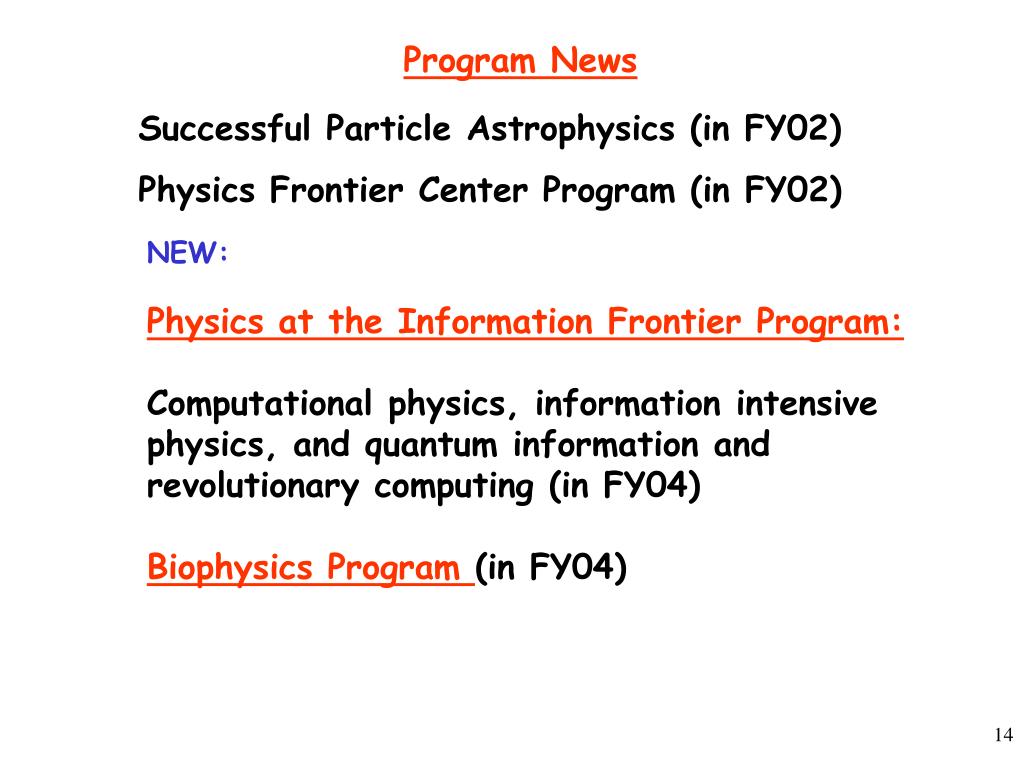 Program News

Successful Particle Astrophysics (in FY02)

Physics Frontier Center Program (in FY02)

NEW:

Physics at the Information Frontier Program:

Computational physics, information intensive physics, and quantum information and revolutionary computing (in FY04)

Biophysics Program (in FY04)

14